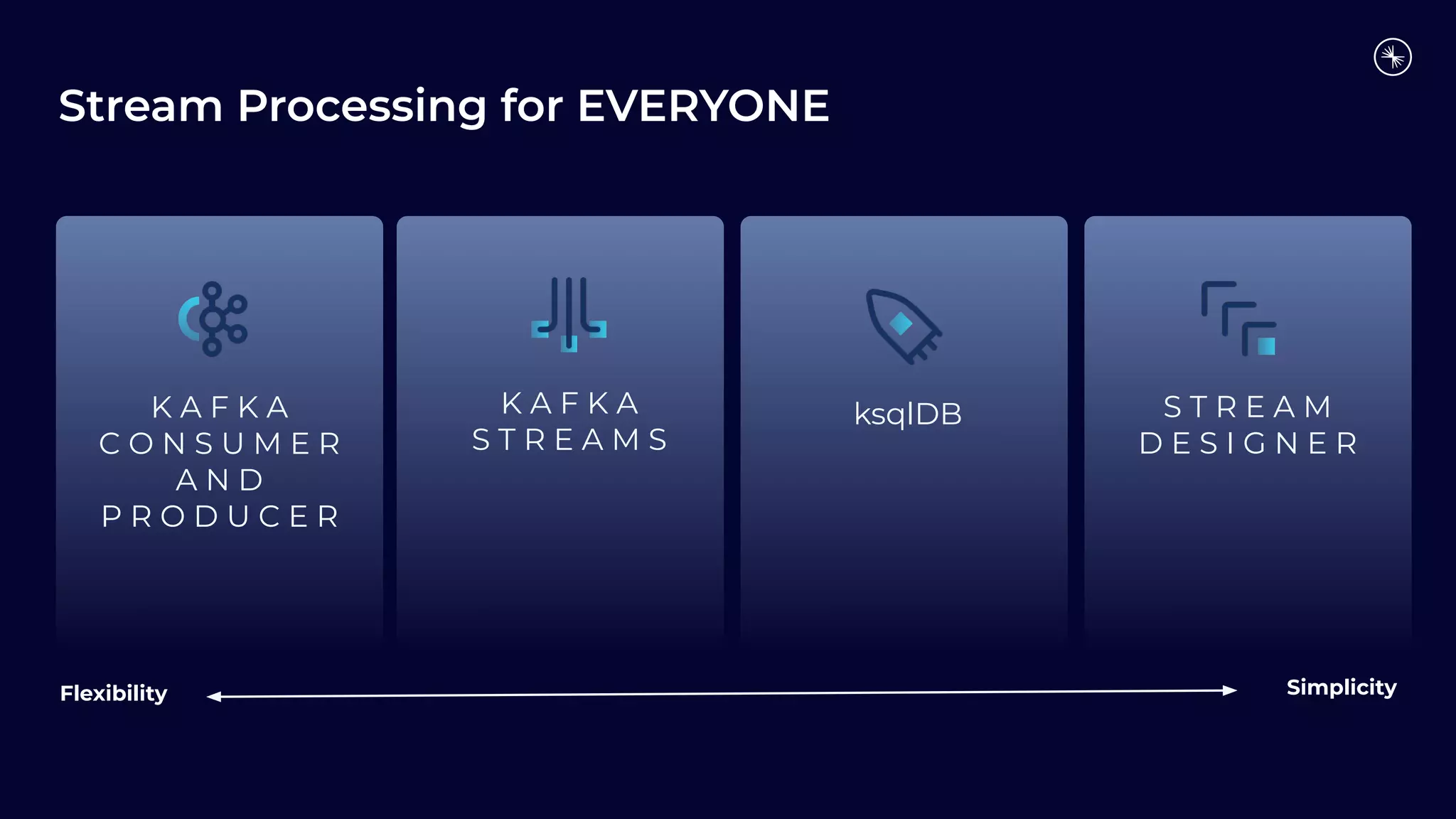 Stream Processing for EVERYONE

KAFKA CONSUMER AND PRODUCER

KAFKA STREAMS

ksqlDB

STREAM DESIGNER

Flexibility

Simplicity